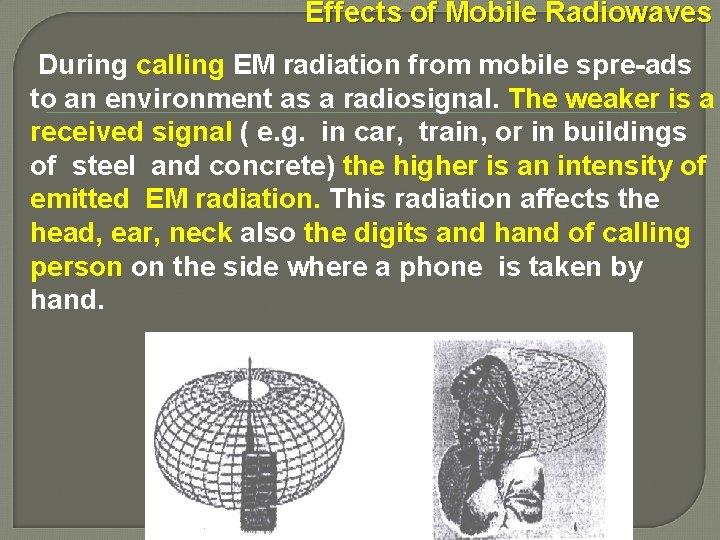 Effects of Mobile Radiowaves

During calling EM radiation from mobile spre-ads to an environment as a radiosignal. The weaker is a received signal ( e.g. in car, train, or in buildings of steel and concrete) the higher is an intensity of emitted EM radiation. This radiation affects the head, ear, neck also the digits and hand of calling person on the side where a phone is taken by hand.